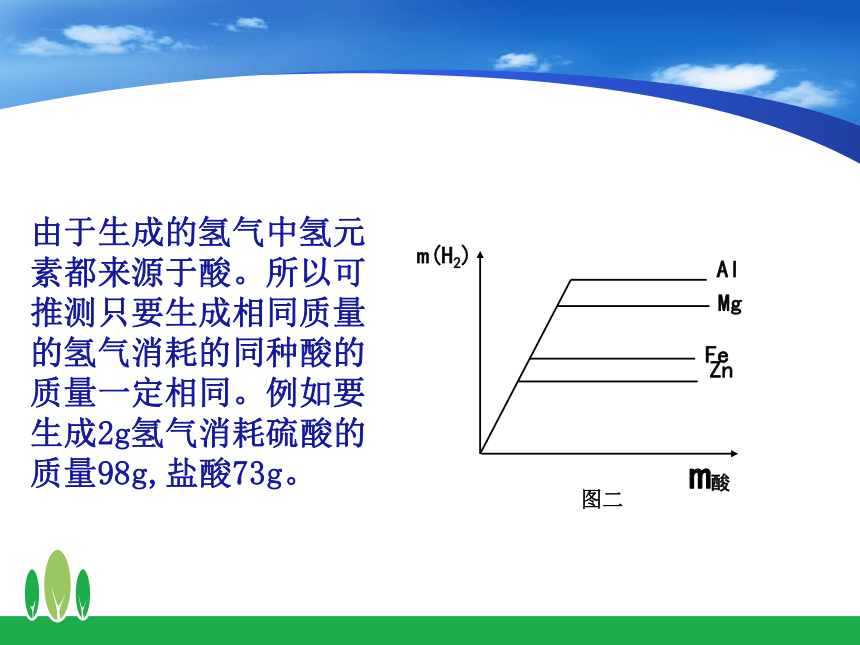 由于生成的氢气中氢元素都来源于酸。所以可推测只要生成相同质量的氢气消耗的同种酸的质量一定相同。例如要生成2g氢气消耗硫酸的质量98g,盐酸73g。

$m(H_2)$

Al

Mg

Fe

Zn

$m_{酸}$

图二